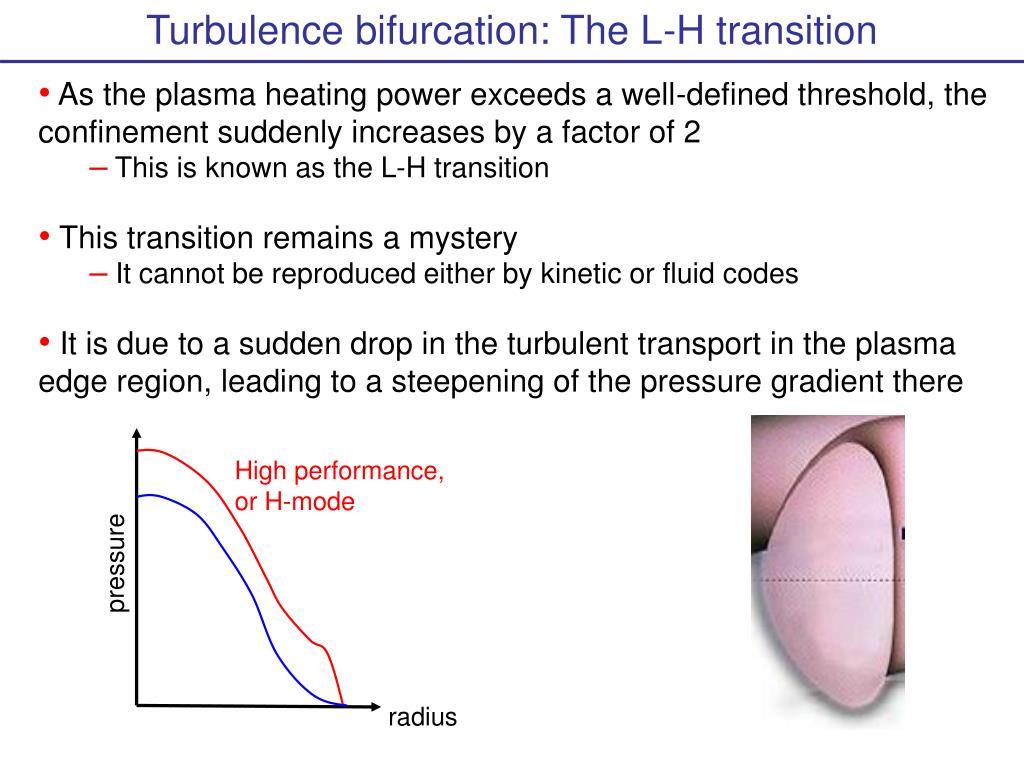 Turbulence bifurcation: The L-H transition

• As the plasma heating power exceeds a well-defined threshold, the confinement suddenly increases by a factor of 2

– This is known as the L-H transition

• This transition remains a mystery

– It cannot be reproduced either by kinetic or fluid codes

• It is due to a sudden drop in the turbulent transport in the plasma edge region, leading to a steepening of the pressure gradient there

High performance, or H-mode

pressure

radius